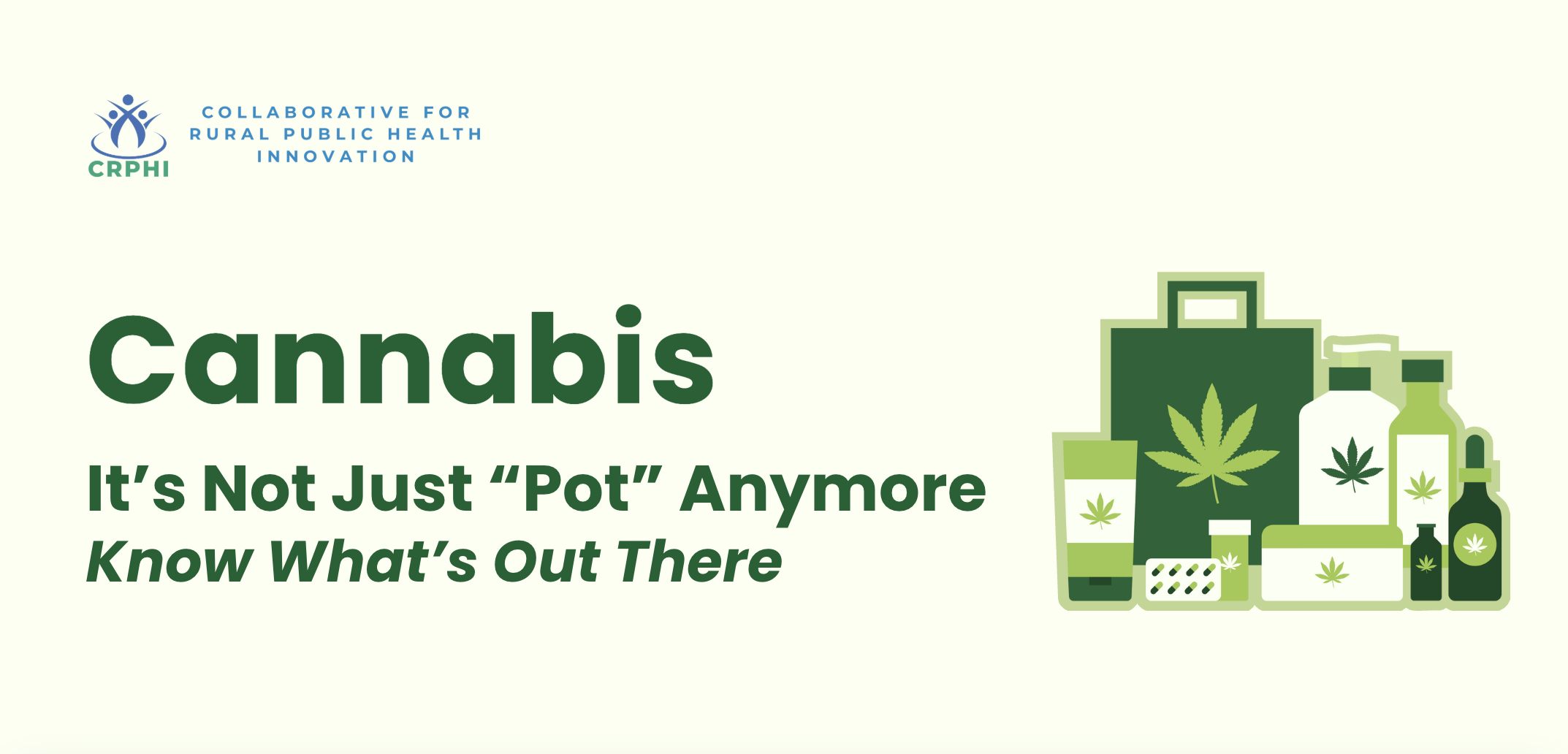 CRPHI

COLLABORATIVE FOR RURAL PUBLIC HEALTH INNOVATION

Cannabis

It’s Not Just “Pot” Anymore

Know What’s Out There